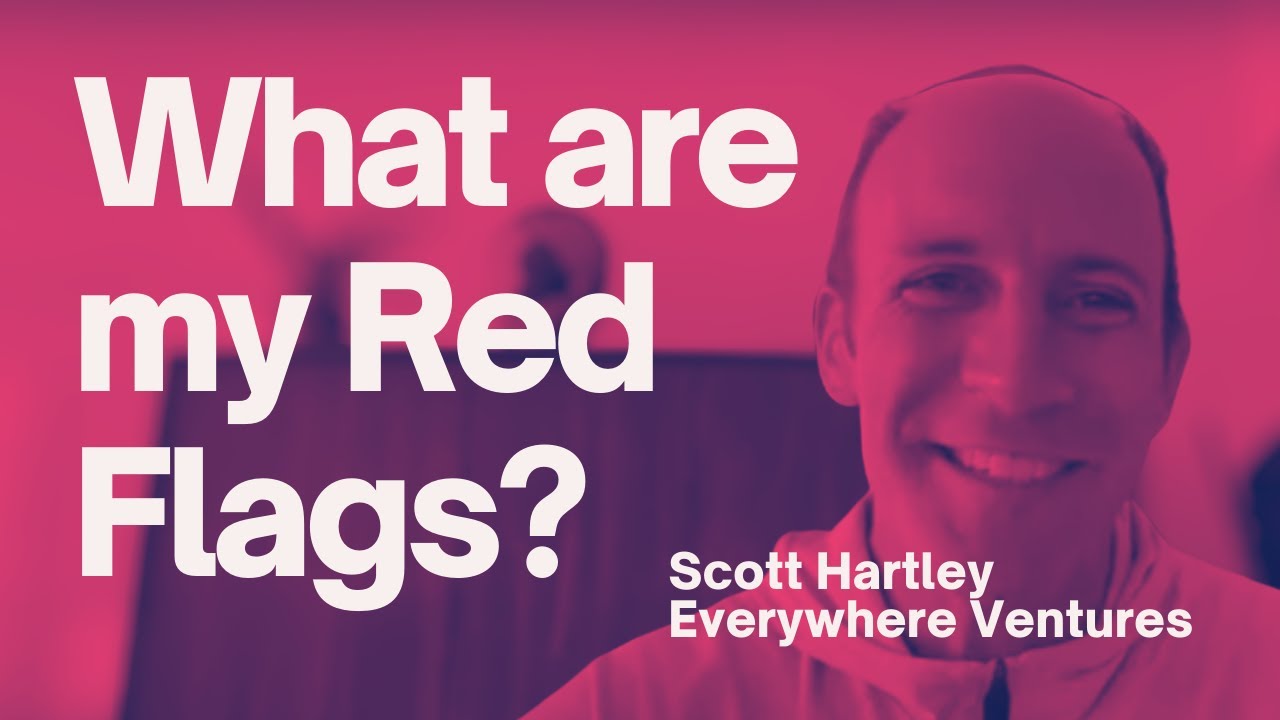 What are my Red Flags?

Scott Hartley
Everywhere Ventures